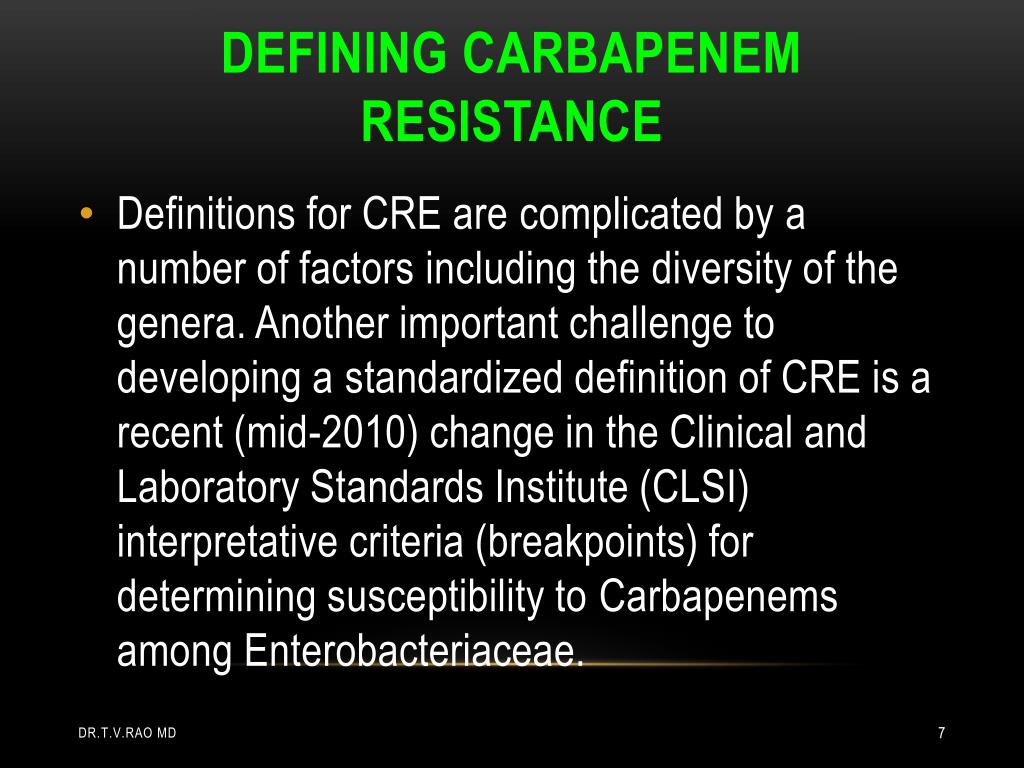 DEFINING CARBAPENEM RESISTANCE

• Definitions for CRE are complicated by a number of factors including the diversity of the genera. Another important challenge to developing a standardized definition of CRE is a recent (mid-2010) change in the Clinical and Laboratory Standards Institute (CLSI) interpretative criteria (breakpoints) for determining susceptibility to Carbapenems among Enterobacteriaceae.

DR.T.V.RAO MD

7